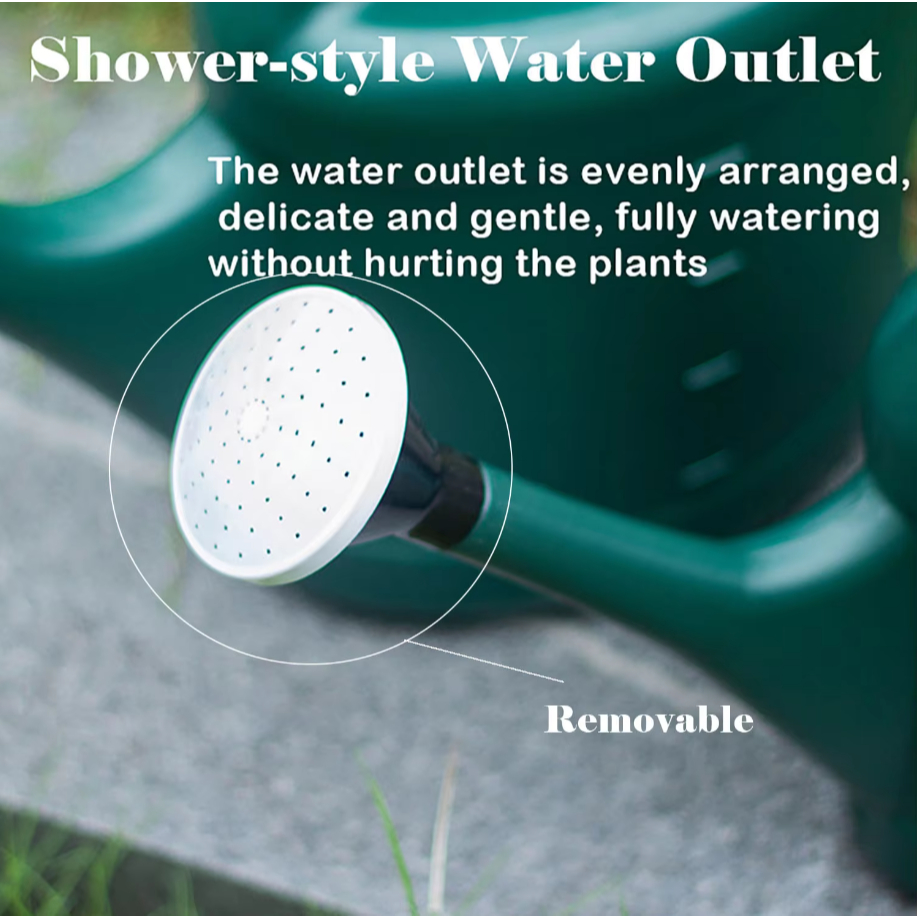 Shower-style Water Outlet

The water outlet is evenly arranged, delicate and gentle, fully watering without hurting the plants

Removable